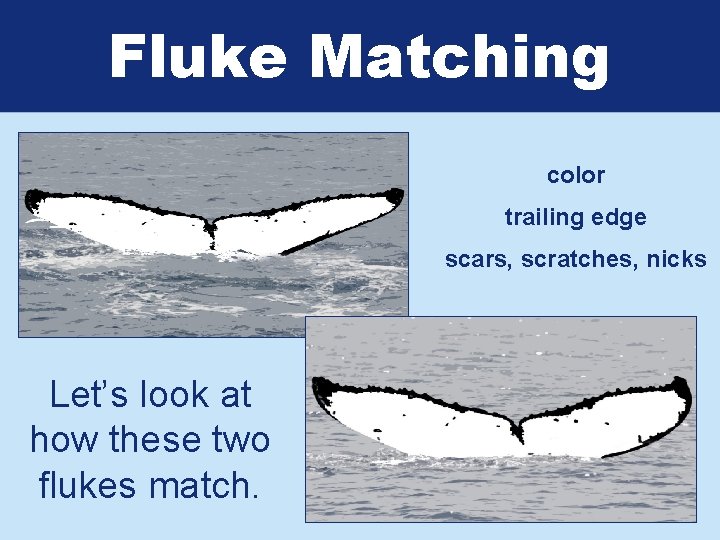 Fluke Matching

color

trailing edge

scars, scratches, nicks

Let's look at how these two flukes match.